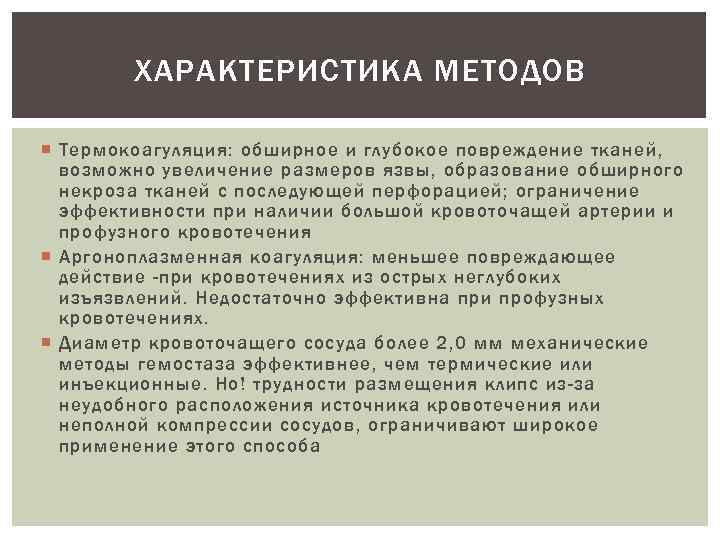 ХАРАКТЕРИСТИКА МЕТОДОВ

Термокоагуляция: обширное и глубокое повреждение тканей, возможно увеличение размеров язвы, образование обширного некроза тканей с последующей перфорацией; ограничение эффективности при наличии большой кровоточащей артерии и профузного кровотечения

Аргоноплазменная коагуляция: меньшее повреждающее действие -при кровотечениях из острых неглубоких изъязвлений. Недостаточно эффективна при профузных кровотечениях.

Диаметр кровоточащего сосуда более 2,0 мм механические методы гемостаза эффективнее, чем термические или инъекционные. Но! трудности размещения клипс из-за неудобного расположения источника кровотечения или неполной компрессии сосудов, ограничивают широкое применение этого способа